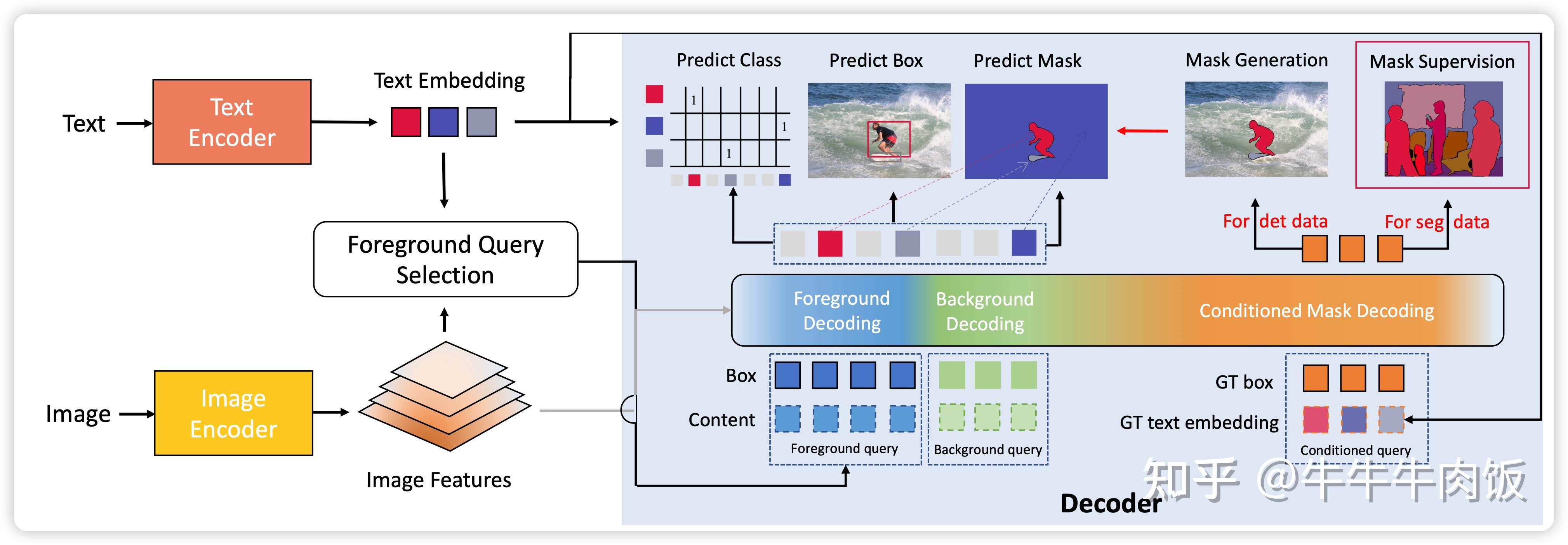 Text
Text Encoder
Text Embedding
Foreground Query Selection
Image
Image Encoder
Image Features
Predict Class
1
1
1
Predict Box
Predict Mask
Mask Generation
Mask Supervision
For det data
For seg data
Foreground Decoding
Background Decoding
Conditioned Mask Decoding
Box
Content
Foreground query
Background query
GT box
GT text embedding
Conditioned query
Decoder
知乎 @牛牛牛肉饭